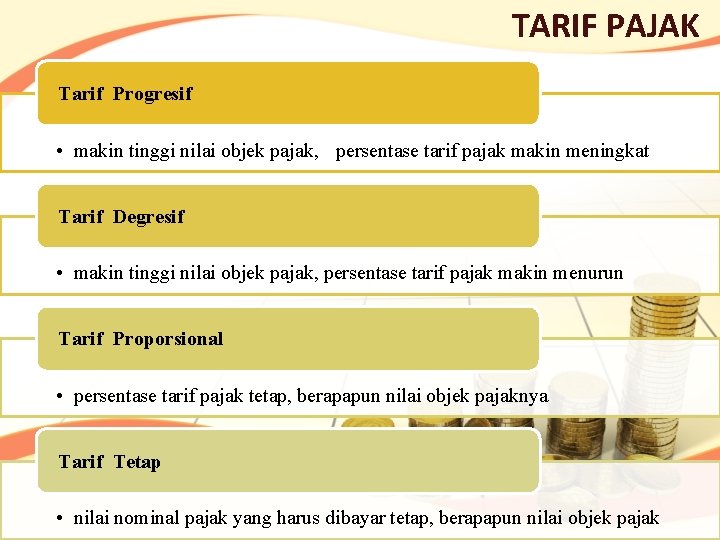 TARIF PAJAK

Tarif Progresif

• makin tinggi nilai objek pajak, persentase tarif pajak makin meningkat

Tarif Degresif

• makin tinggi nilai objek pajak, persentase tarif pajak makin menurun

Tarif Proporsional

• persentase tarif pajak tetap, berapapun nilai objek pajaknya

Tarif Tetap

• nilai nominal pajak yang harus dibayar tetap, berapapun nilai objek pajak